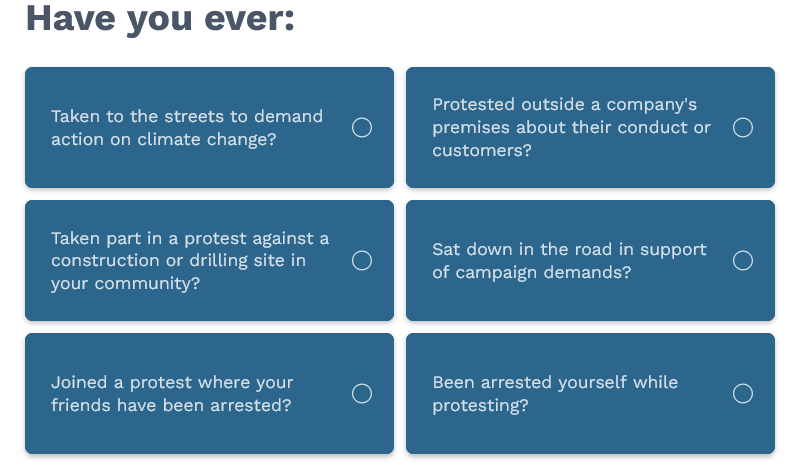 Have you ever:

Taken to the streets to demand action on climate change?

Protested outside a company's premises about their conduct or customers?

Taken part in a protest against a construction or drilling site in your community?

Sat down in the road in support of campaign demands?

Joined a protest where your friends have been arrested?

Been arrested yourself while protesting?